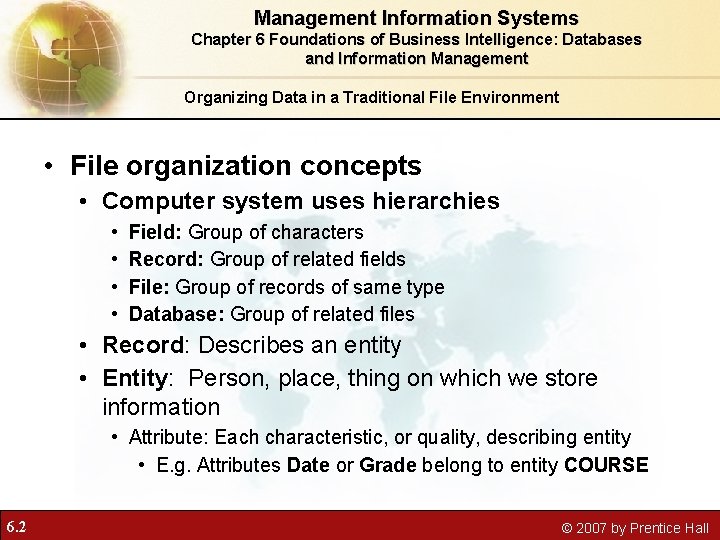 Management Information Systems
Chapter 6 Foundations of Business Intelligence: Databases and Information Management

Organizing Data in a Traditional File Environment

• File organization concepts
• Computer system uses hierarchies
• Field: Group of characters
• Record: Group of related fields
• File: Group of records of same type
• Database: Group of related files
• Record: Describes an entity
• Entity: Person, place, thing on which we store information
• Attribute: Each characteristic, or quality, describing entity
• E.g. Attributes Date or Grade belong to entity COURSE

6.2

© 2007 by Prentice Hall